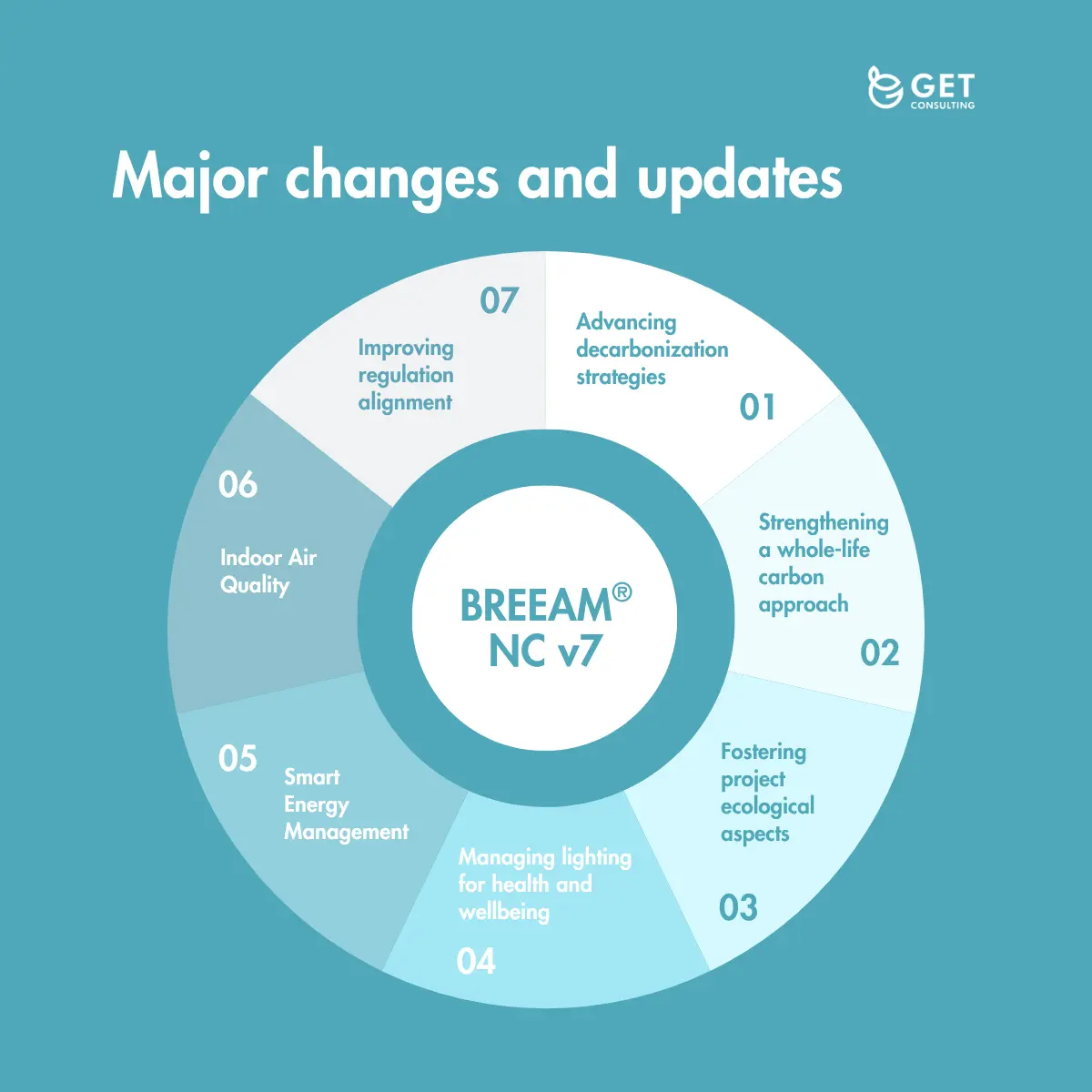 GET CONSULTING

Major changes and updates

BREEAM® NC v7

Advancing decarbonization strategies 01

Strengthening a whole-life carbon approach 02

Fostering project ecological aspects 03

Managing lighting for health and wellbeing 04

05 Smart Energy Management

06 Indoor Air Quality

07 Improving regulation alignment